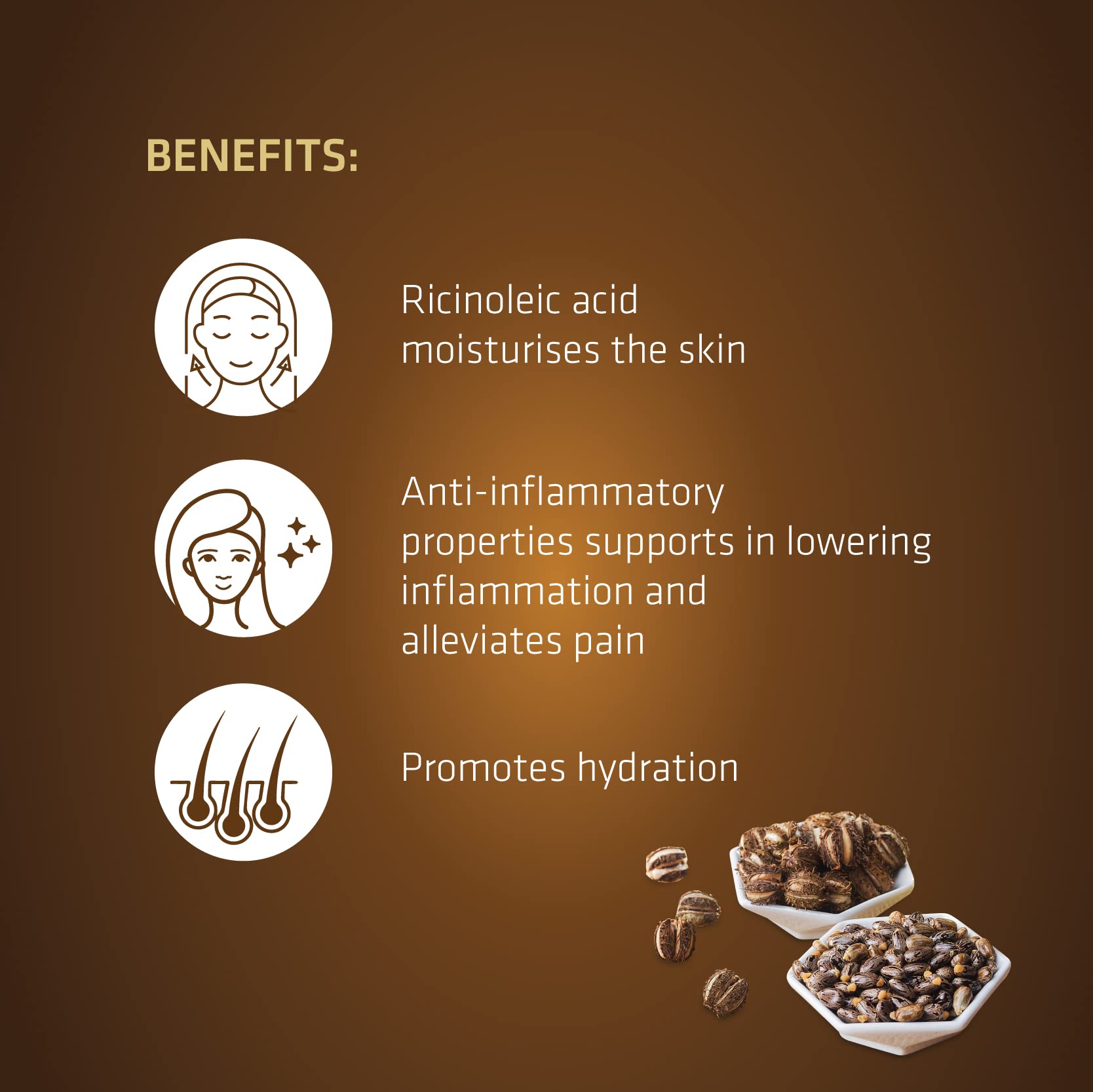 BENEFITS:

Ricinoleic acid moisturises the skin

Anti-inflammatory properties supports in lowering inflammation and alleviates pain

Promotes hydration